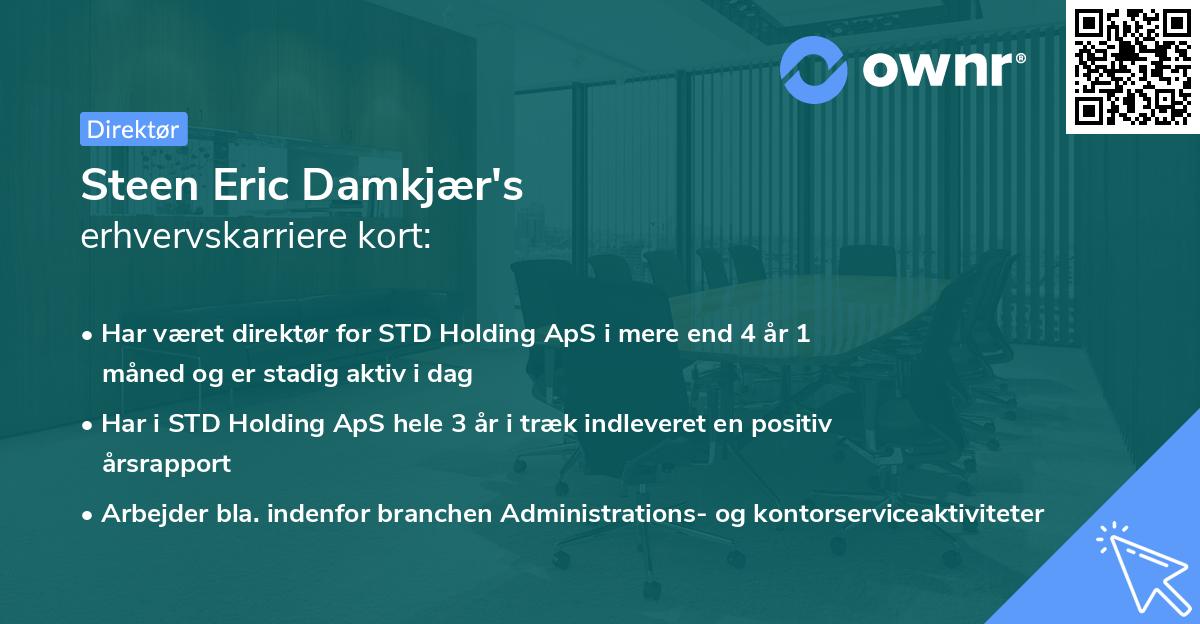 ownr®

Direktør

Steen Eric Damkjær's
erhvervskarriere kort:

• Har været direktør for STD Holding ApS i mere end 4 år 1 måned og er stadig aktiv i dag
• Har i STD Holding ApS hele 3 år i træk indleveret en positiv årsrapport
• Arbejder bla. indenfor branchen Administrations- og kontorserviceaktiviteter